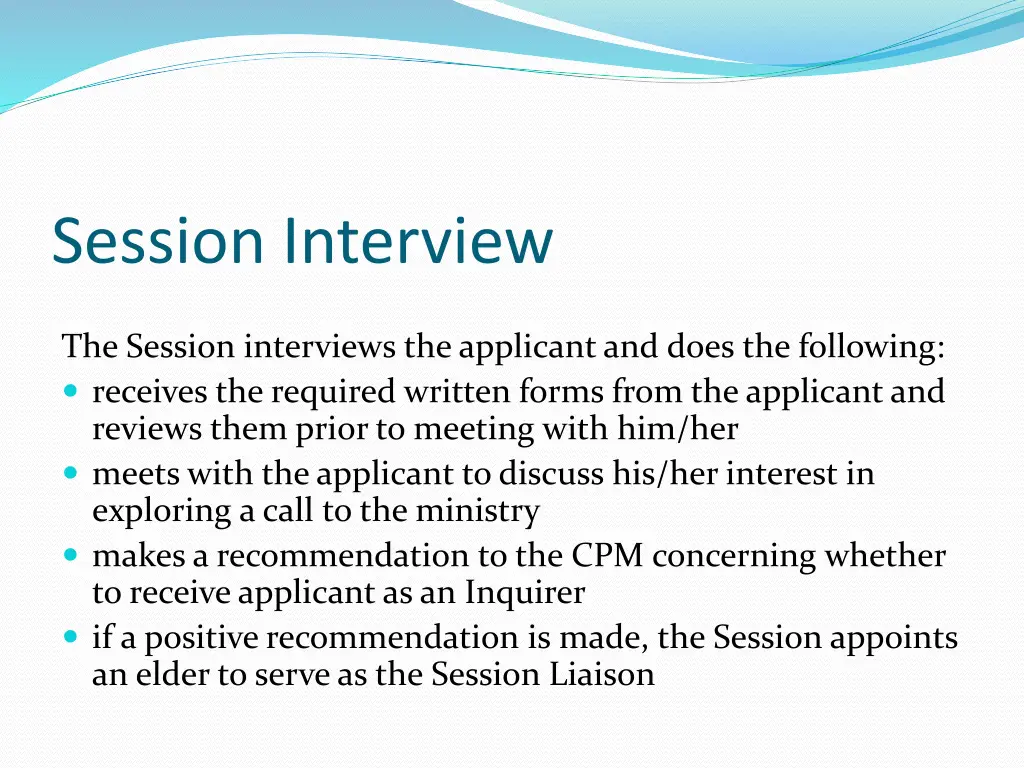 Session Interview

The Session interviews the applicant and does the following:

- receives the required written forms from the applicant and reviews them prior to meeting with him/her
- meets with the applicant to discuss his/her interest in exploring a call to the ministry
- makes a recommendation to the CPM concerning whether to receive applicant as an Inquirer
- if a positive recommendation is made, the Session appoints an elder to serve as the Session Liaison